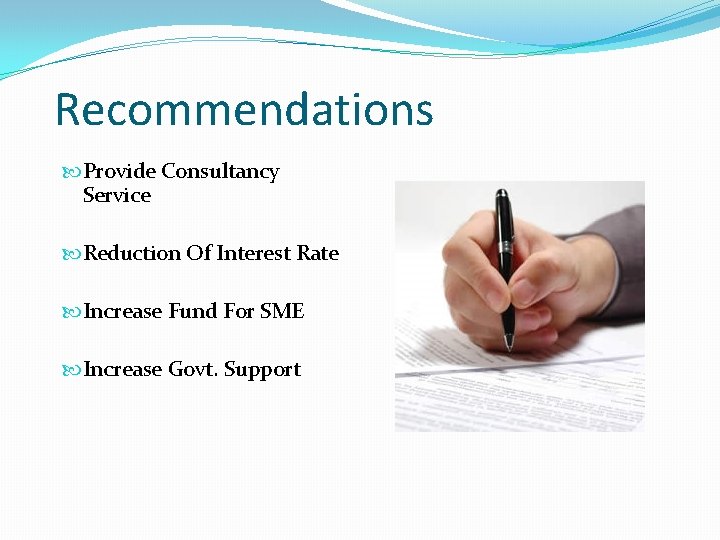 Recommendations

Provide Consultancy Service

Reduction Of Interest Rate

Increase Fund For SME

Increase Govt. Support